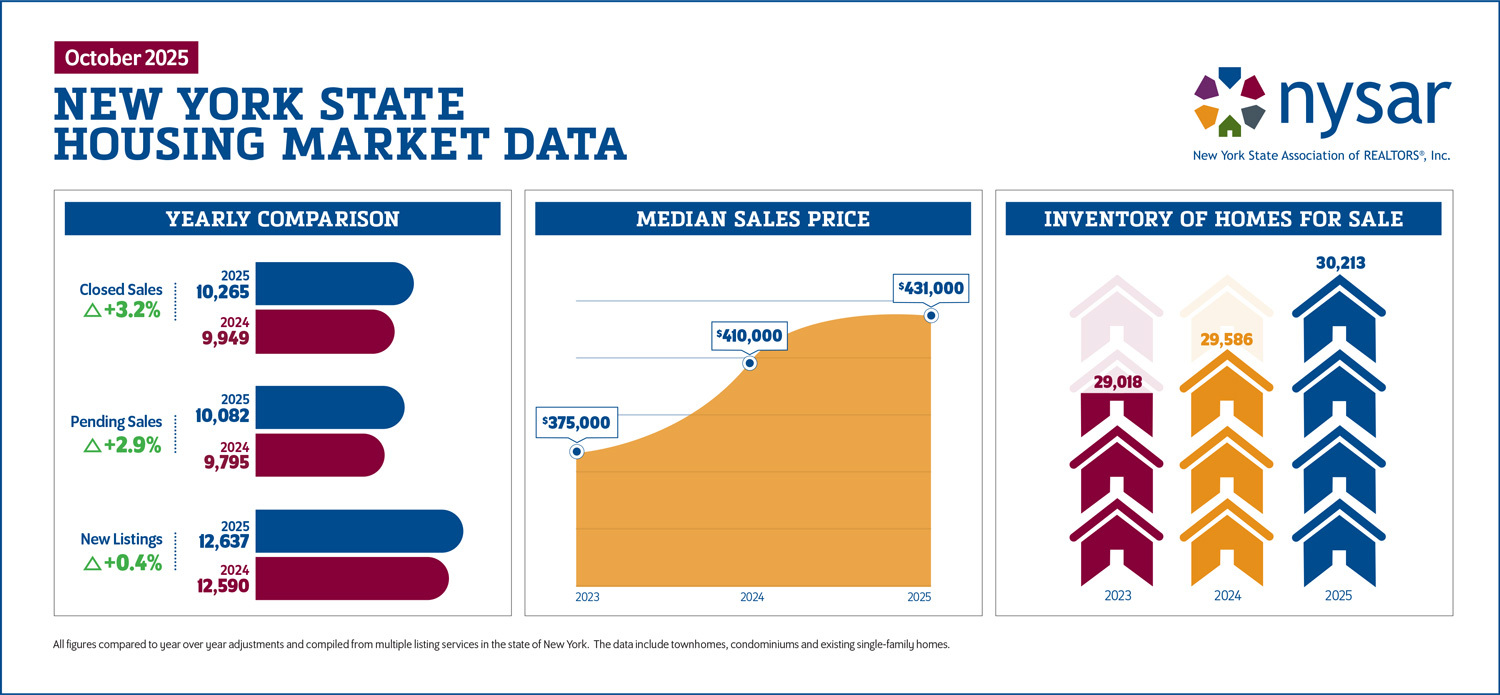 October 2025

NEW YORK STATE HOUSING MARKET DATA

nysar

New York State Association of REALTORS®, Inc.

YEARLY COMPARISON

Closed Sales
△ +3.2%
2025
10,265
2024
9,949

Pending Sales
△ +2.9%
2025
10,082
2024
9,795

New Listings
△ +0.4%
2025
12,637
2024
12,590

MEDIAN SALES PRICE

$375,000
$410,000
$431,000

2023
2024
2025

INVENTORY OF HOMES FOR SALE

29,018
29,586
30,213

2023
2024
2025

All figures compared to year over year adjustments and compiled from multiple listing services in the state of New York. The data include townhomes, condominiums and existing single-family homes.